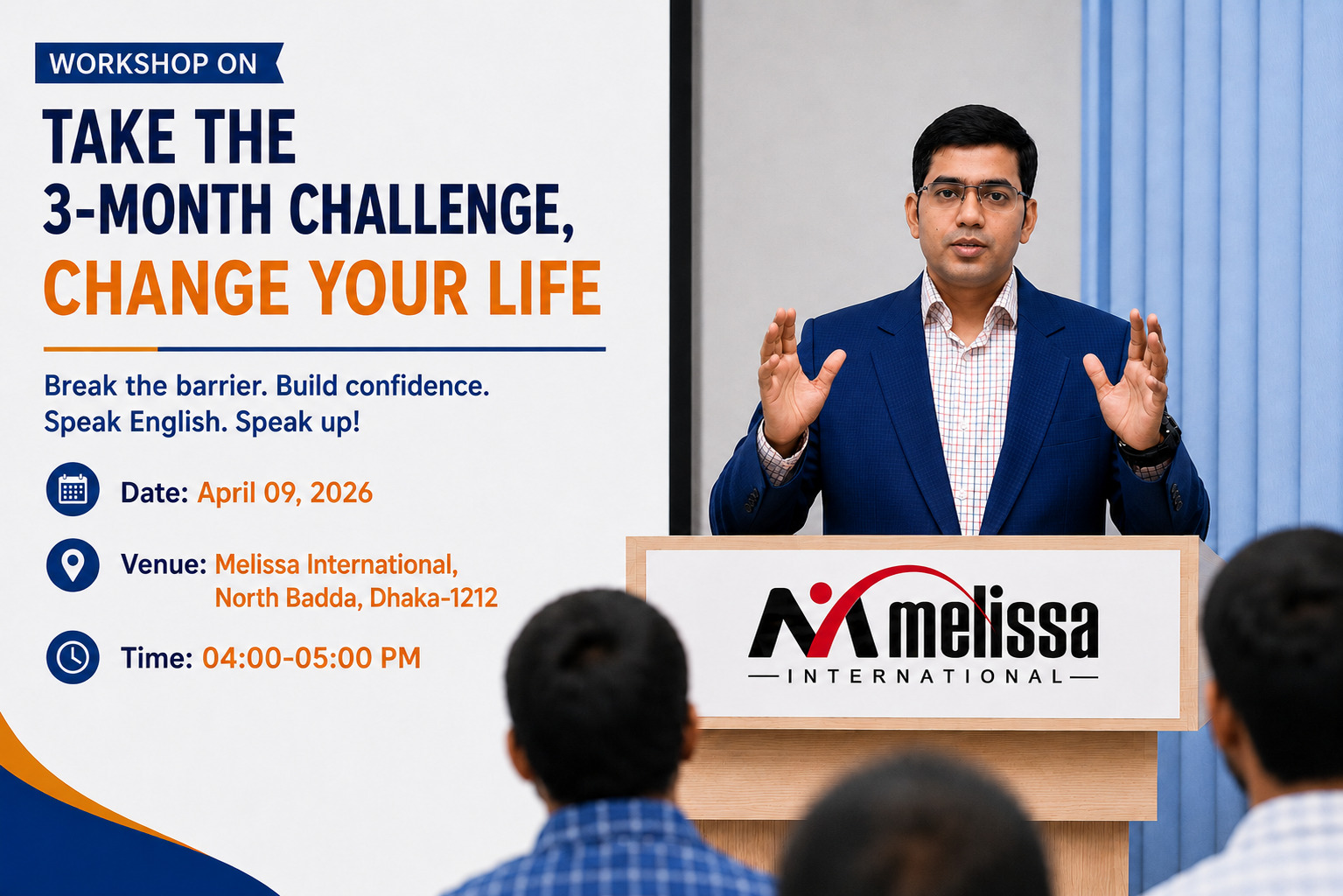 WORKSHOP ON

TAKE THE 3-MONTH CHALLENGE, CHANGE YOUR LIFE

Break the barrier. Build confidence. Speak English. Speak up!

Date: April 09, 2026

Venue: Melissa International, North Badda, Dhaka-1212

Time: 04:00-05:00 PM

melissa
INTERNATIONAL